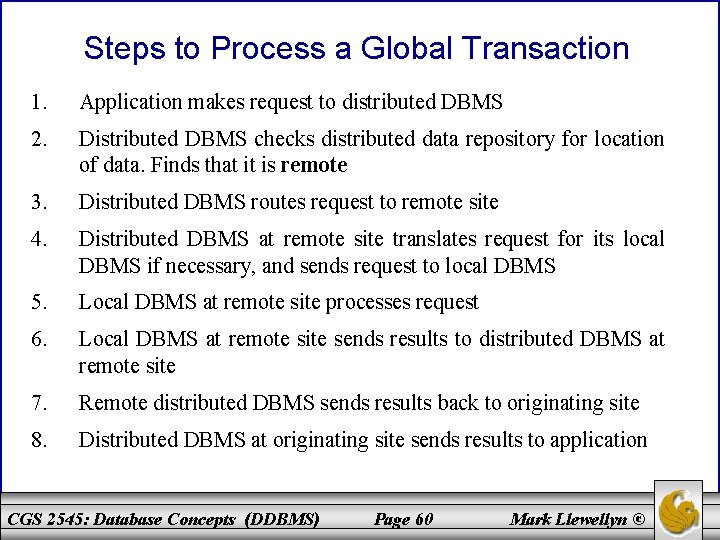 Steps to Process a Global Transaction

1. Application makes request to distributed DBMS

2. Distributed DBMS checks distributed data repository for location of data. Finds that it is remote

3. Distributed DBMS routes request to remote site

4. Distributed DBMS at remote site translates request for its local DBMS if necessary, and sends request to local DBMS

5. Local DBMS at remote site processes request

6. Local DBMS at remote site sends results to distributed DBMS at remote site

7. Remote distributed DBMS sends results back to originating site

8. Distributed DBMS at originating site sends results to application

CGS 2545: Database Concepts (DDBMS) Page 60 Mark Llewellyn ©